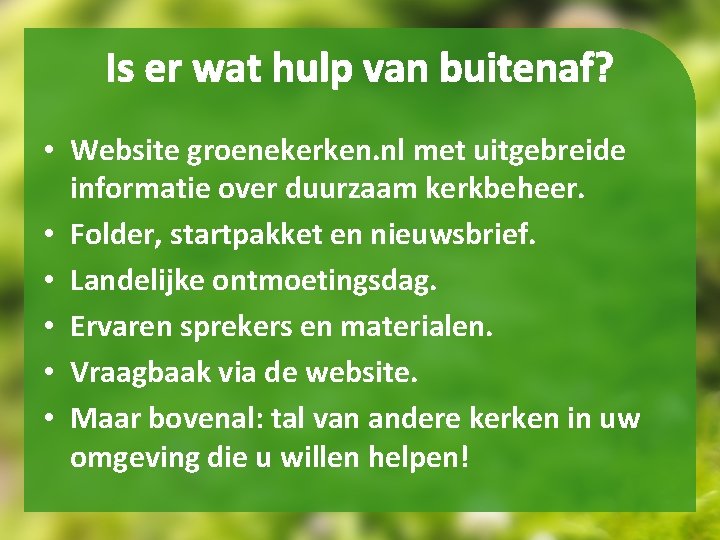 Is er wat hulp van buitenaf?

• Website groenekerken.nl met uitgebreide informatie over duurzaam kerkbeheer.
• Folder, startpakket en nieuwsbrief.
• Landelijke ontmoetingsdag.
• Ervaren sprekers en materialen.
• Vraagbaak via de website.
• Maar bovenal: tal van andere kerken in uw omgeving die u willen helpen!